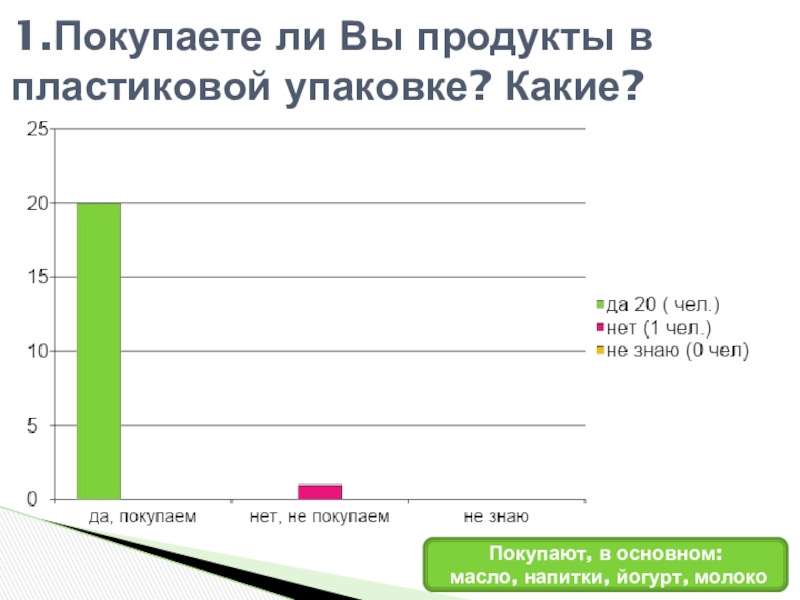 1.Покупаете ли Вы продукты в пластиковой упаковке? Какие?

25
20
15
10
5
0

да, покупаем
нет, не покупаем
не знаю

да 20 ( чел.)
нет (1 чел.)
не знаю (0 чел)

Покупают, в основном:
масло, напитки, йогурт, молоко